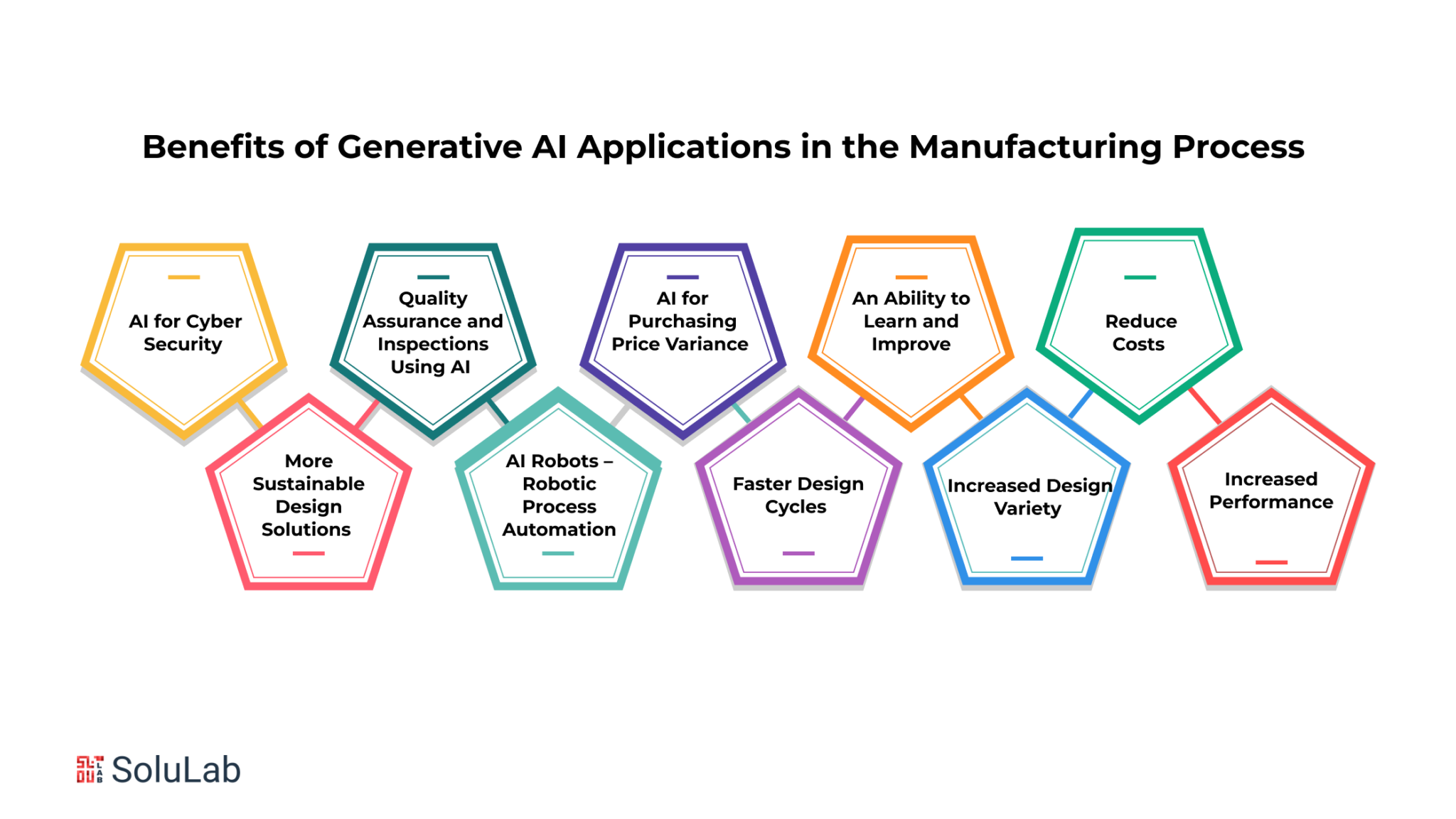 Benefits of Generative AI Applications in the Manufacturing Process

AI for Cyber Security

More Sustainable Design Solutions

Quality Assurance and Inspections Using AI

AI Robots – Robotic Process Automation

AI for Purchasing Price Variance

Faster Design Cycles

An Ability to Learn and Improve

Increased Design Variety

Reduce Costs

Increased Performance

SoluLab